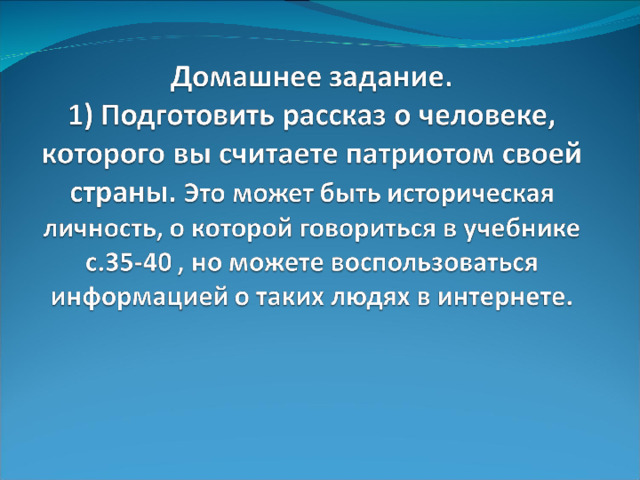 Домашнее задание.
1) Подготовить рассказ о человеке, которого вы считаете патриотом своей страны. Это может быть историческая личность, о которой говориться в учебнике с.35-40 , но можете воспользоваться информацией о таких людях в интернете.